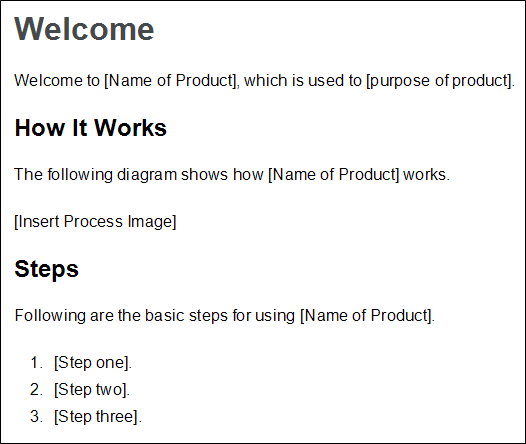 Welcome

Welcome to [Name of Product], which is used to [purpose of product].

How It Works

The following diagram shows how [Name of Product] works.

[Insert Process Image]

Steps

Following are the basic steps for using [Name of Product].

1. [Step one].
2. [Step two].
3. [Step three].